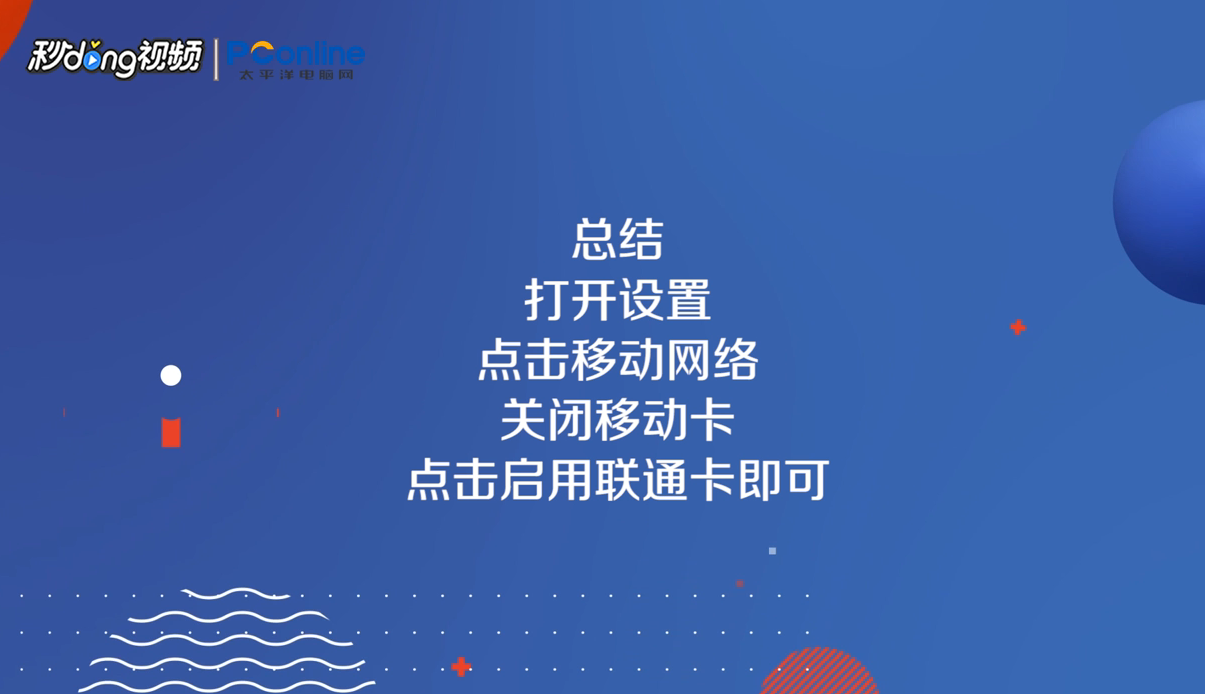 秒dong视频 | PConline 太平洋电脑网

总结
打开设置
点击移动网络
关闭移动卡
点击启用联通卡即可